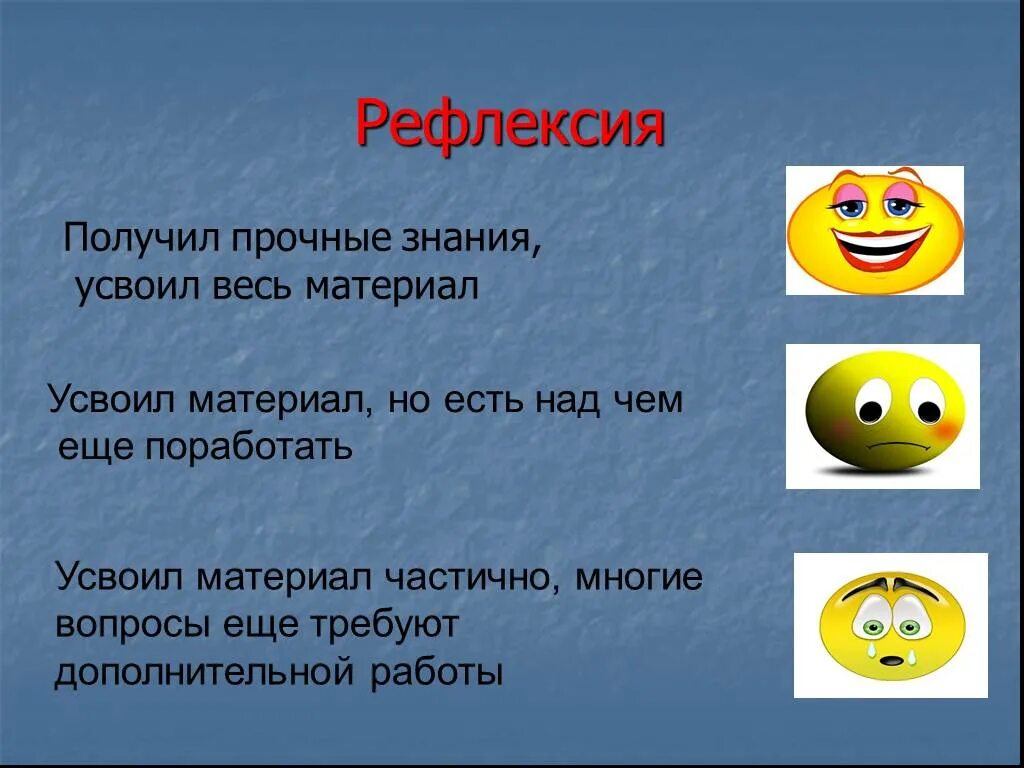 Рефлексия

Получил прочные знания, усвоил весь материал

Усвоил материал, но есть над чем еще поработать

Усвоил материал частично, многие вопросы еще требуют дополнительной работы